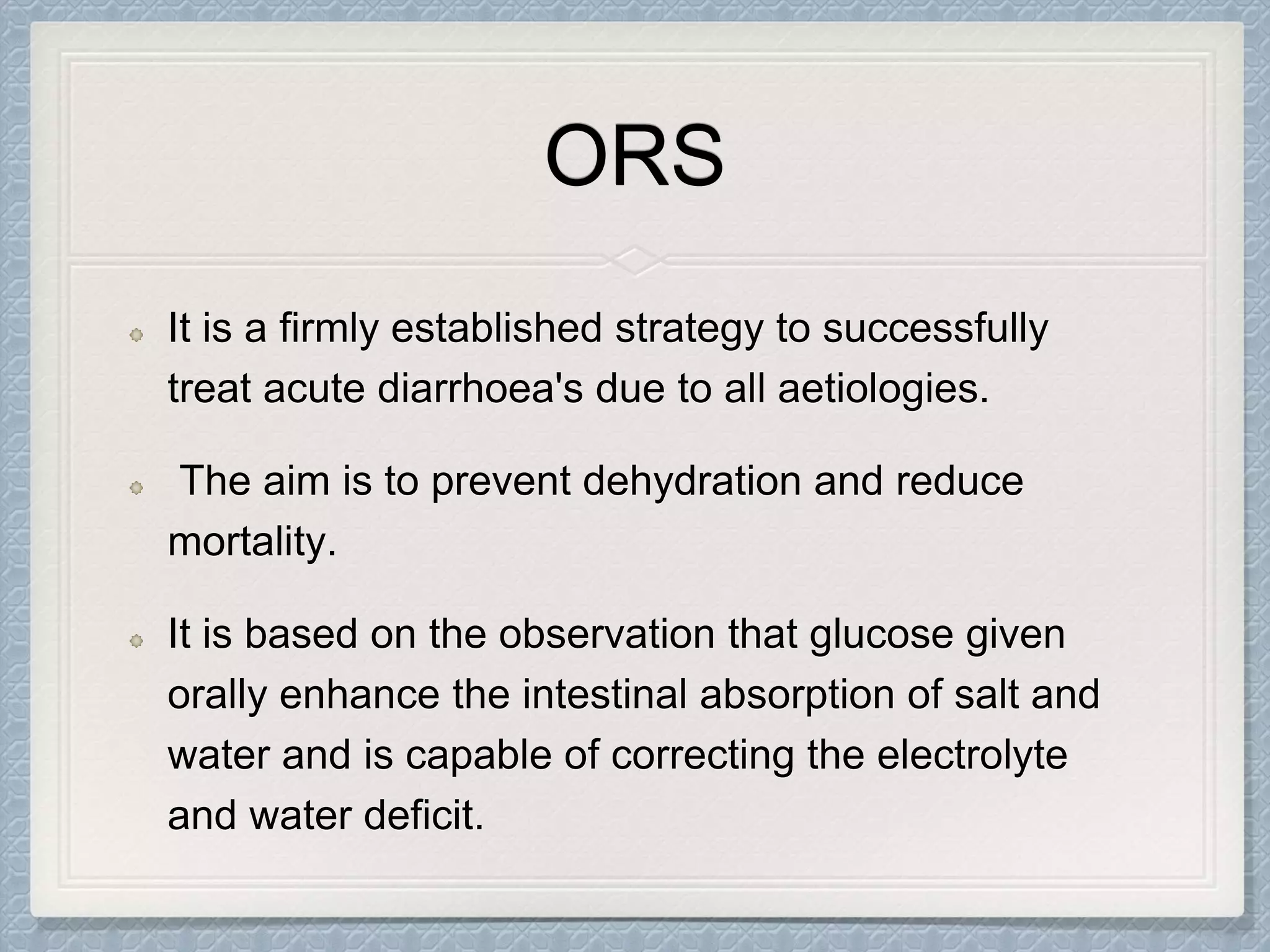 ORS

It is a firmly established strategy to successfully treat acute diarrhoea's due to all aetiologies.

The aim is to prevent dehydration and reduce mortality.

It is based on the observation that glucose given orally enhance the intestinal absorption of salt and water and is capable of correcting the electrolyte and water deficit.